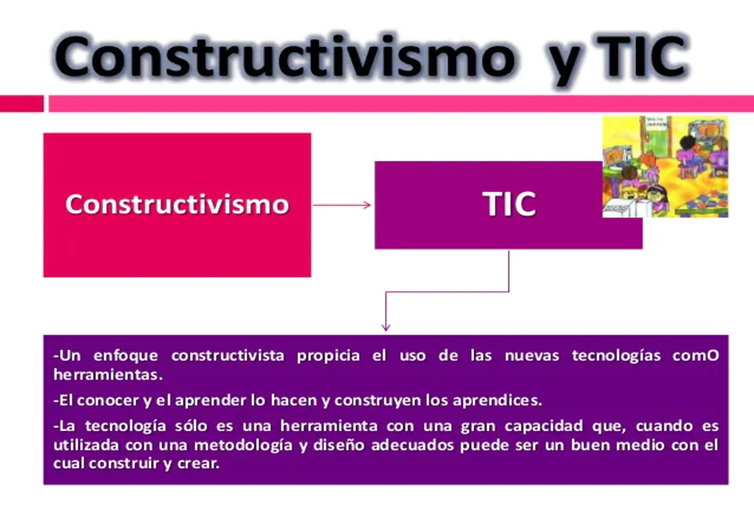 Constructivismo y TIC

Constructivismo

TIC

-Un enfoque constructivista propicia el uso de las nuevas tecnologías comO herramientas.

-El conocer y el aprender lo hacen y construyen los aprendices.

-La tecnología sólo es una herramienta con una gran capacidad que, cuando es utilizada con una metodología y diseño adecuados puede ser un buen medio con el cual construir y crear.